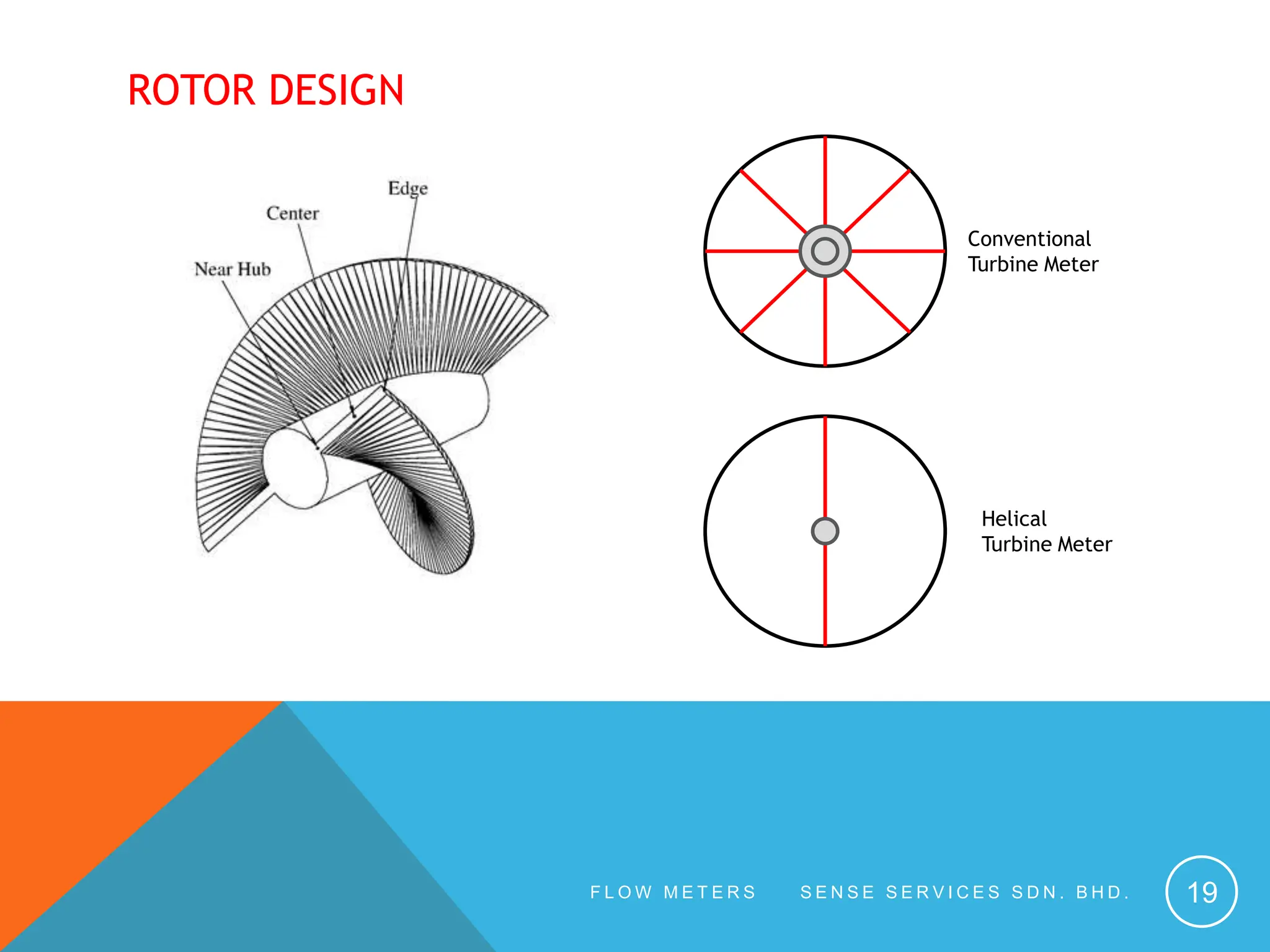 ROTOR DESIGN

Edge
Center
Near Hub

Conventional
Turbine Meter

Helical
Turbine Meter

FLOW METERS SENSE SERVICES SDN. BHD. 19